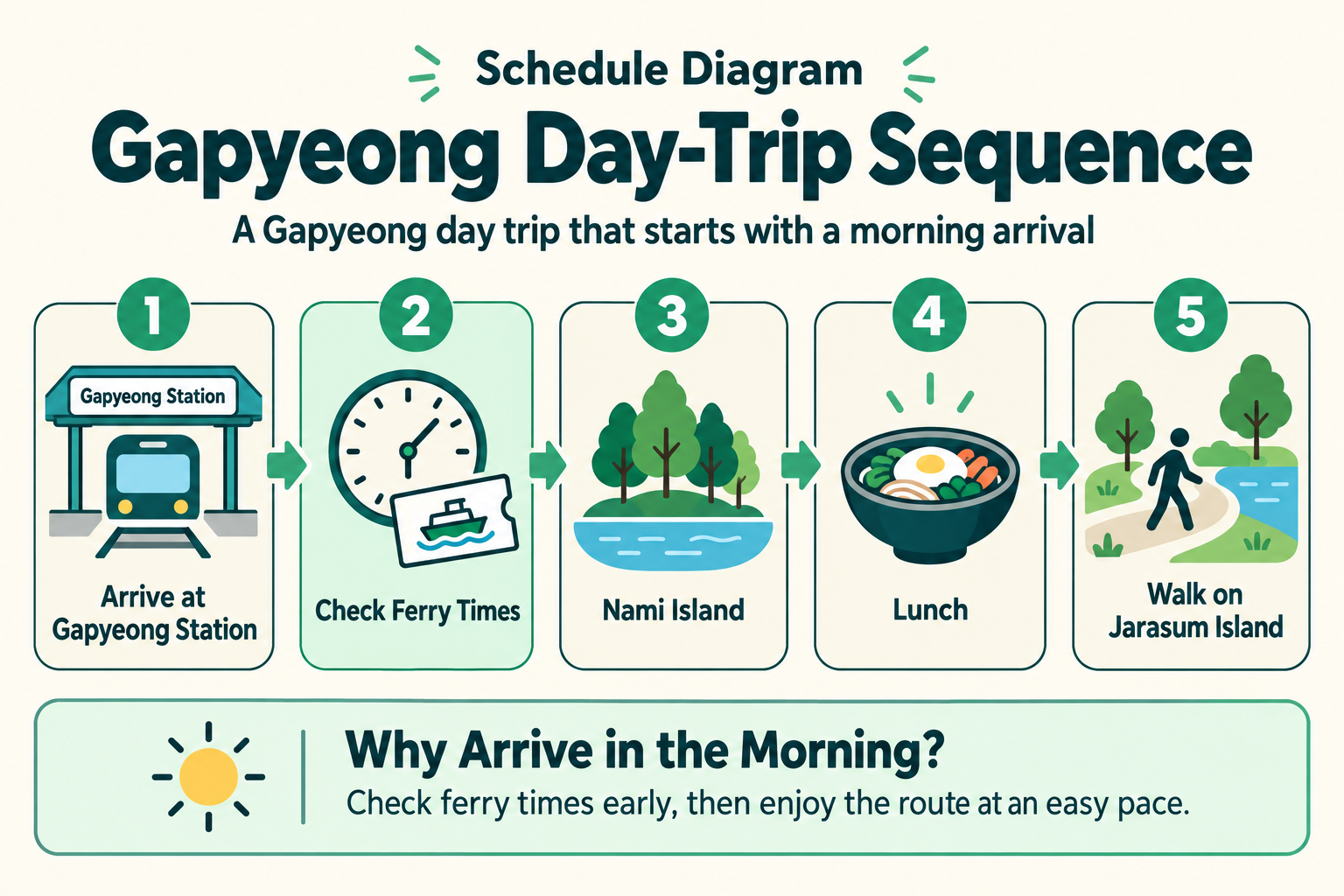 Schedule Diagram

Gapyeong Day-Trip Sequence

A Gapyeong day trip that starts with a morning arrival

1
Gapyeong Station
Arrive at Gapyeong Station

2
Check Ferry Times

3
Nami Island

4
Lunch

5
Walk on Jarasum Island

Why Arrive in the Morning?

Check ferry times early, then enjoy the route at an easy pace.